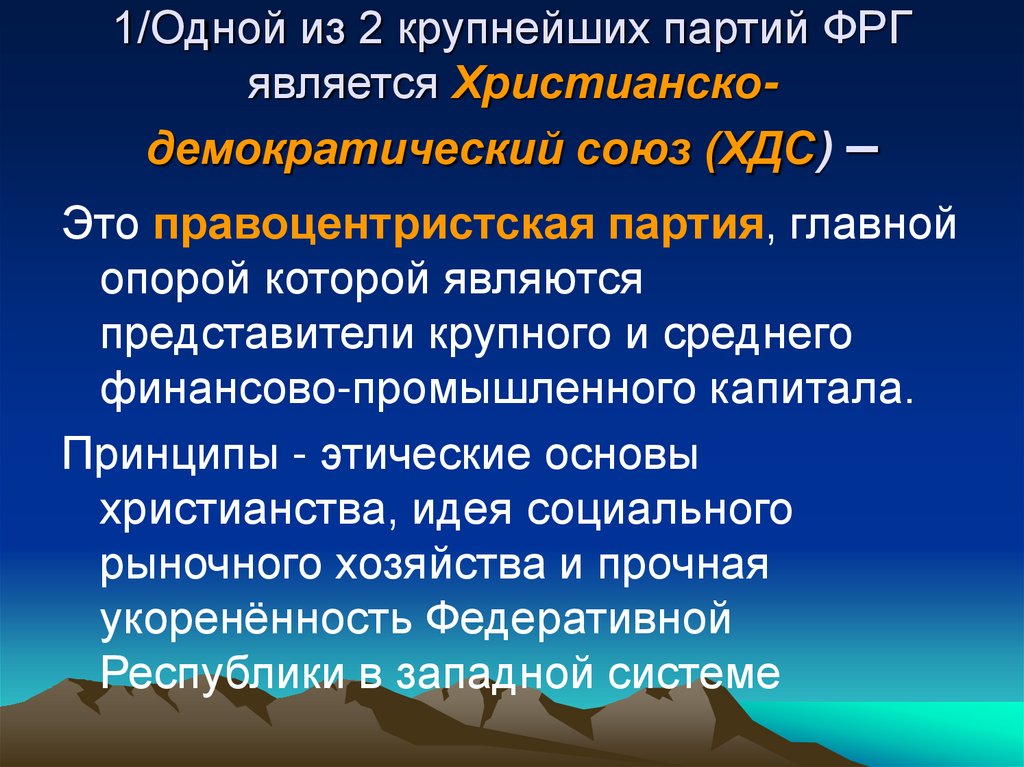 1/Одной из 2 крупнейших партий ФРГ является Христианско-демократический союз (ХДС) –

Это правоцентристская партия, главной опорой которой являются представители крупного и среднего финансово-промышленного капитала.

Принципы - этические основы христианства, идея социального рыночного хозяйства и прочная укоренённость Федеративной Республики в западной системе